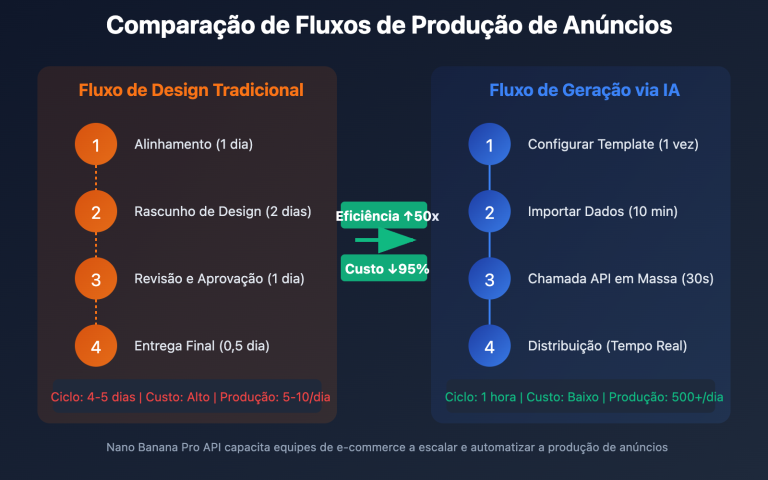 Comparação de Fluxos de Produção de Anúncios

Fluxo de Design Tradicional

1 Alinhamento (1 dia)

2 Rascunho de Design (2 dias)

3 Revisão e Aprovação (1 dia)

4 Entrega Final (0,5 dia)

Ciclo: 4-5 dias | Custo: Alto | Produção: 5-10/dia

Eficiência ↑50x

Custo ↓95%

Fluxo de Geração via IA

1 Configurar Template (1 vez)

2 Importar Dados (10 min)

3 Chamada API em Massa (30s)

4 Distribuição (Tempo Real)

Ciclo: 1 hora | Custo: Baixo | Produção: 500+/dia

Nano Banana Pro API capacita equipes de e-commerce a escalar e automatizar a produção de anúncios